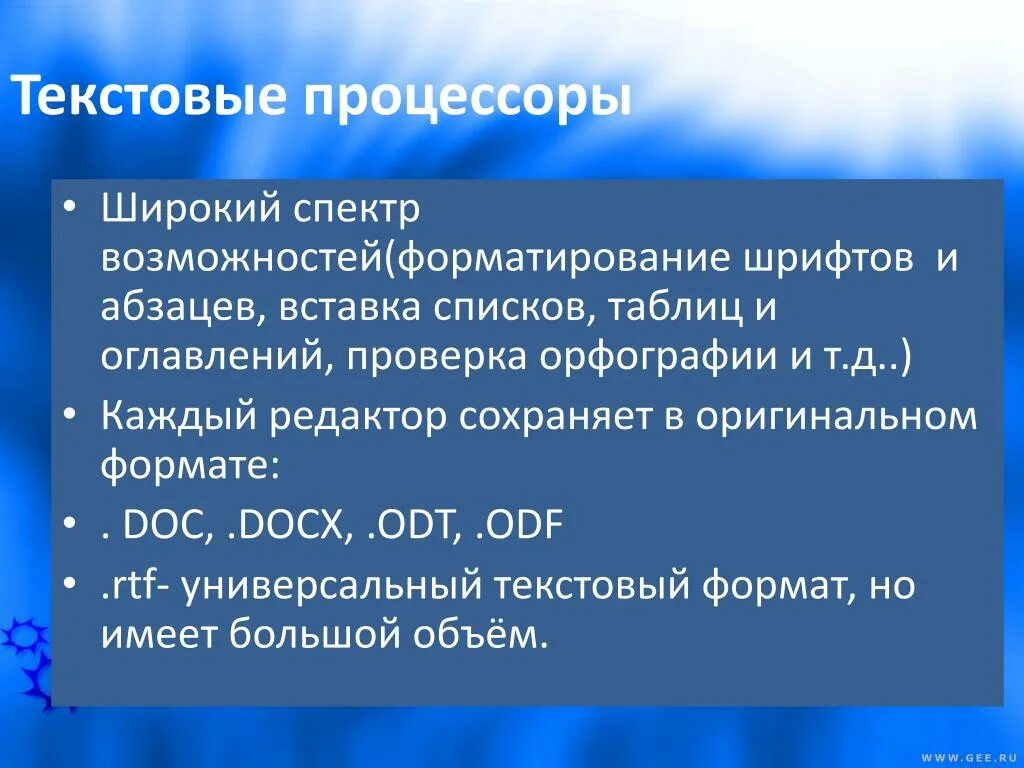 Текстовые процессоры

• Широкий спектр возможностей(форматирование шрифтов и абзацев, вставка списков, таблиц и оглавлений, проверка орфографии и т.д..)
• Каждый редактор сохраняет в оригинальном формате:
• . DOC, .DOCX, .ODT, .ODF
• .rtf- универсальный текстовый формат, но имеет большой объём.

WWW.GEE.RU